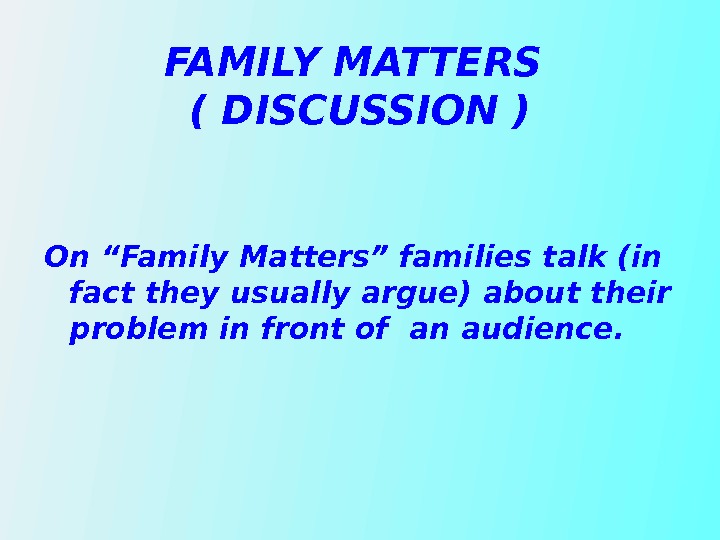 FAMILY MATTERS
( DISCUSSION )

On “Family Matters” families talk (in fact they usually argue) about their problem in front of an audience.